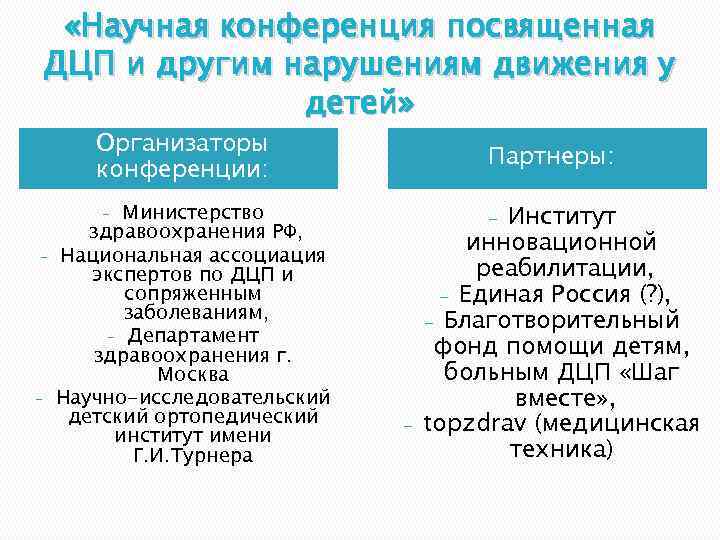 «Научная конференция посвященная ДЦП и другим нарушениям движения у детей»

Организаторы конференции:

- Министерство здравоохранения РФ,
- Национальная ассоциация экспертов по ДЦП и сопряженным заболеваниям,
- Департамент здравоохранения г. Москва
- Научно-исследовательский детский ортопедический институт имени Г.И.Турнера

Партнеры:

- Институт инновационной реабилитации,
- Единая Россия (?),
- Благотворительный фонд помощи детям, больным ДЦП «Шаг вместе»,
- topzdrav (медицинская техника)